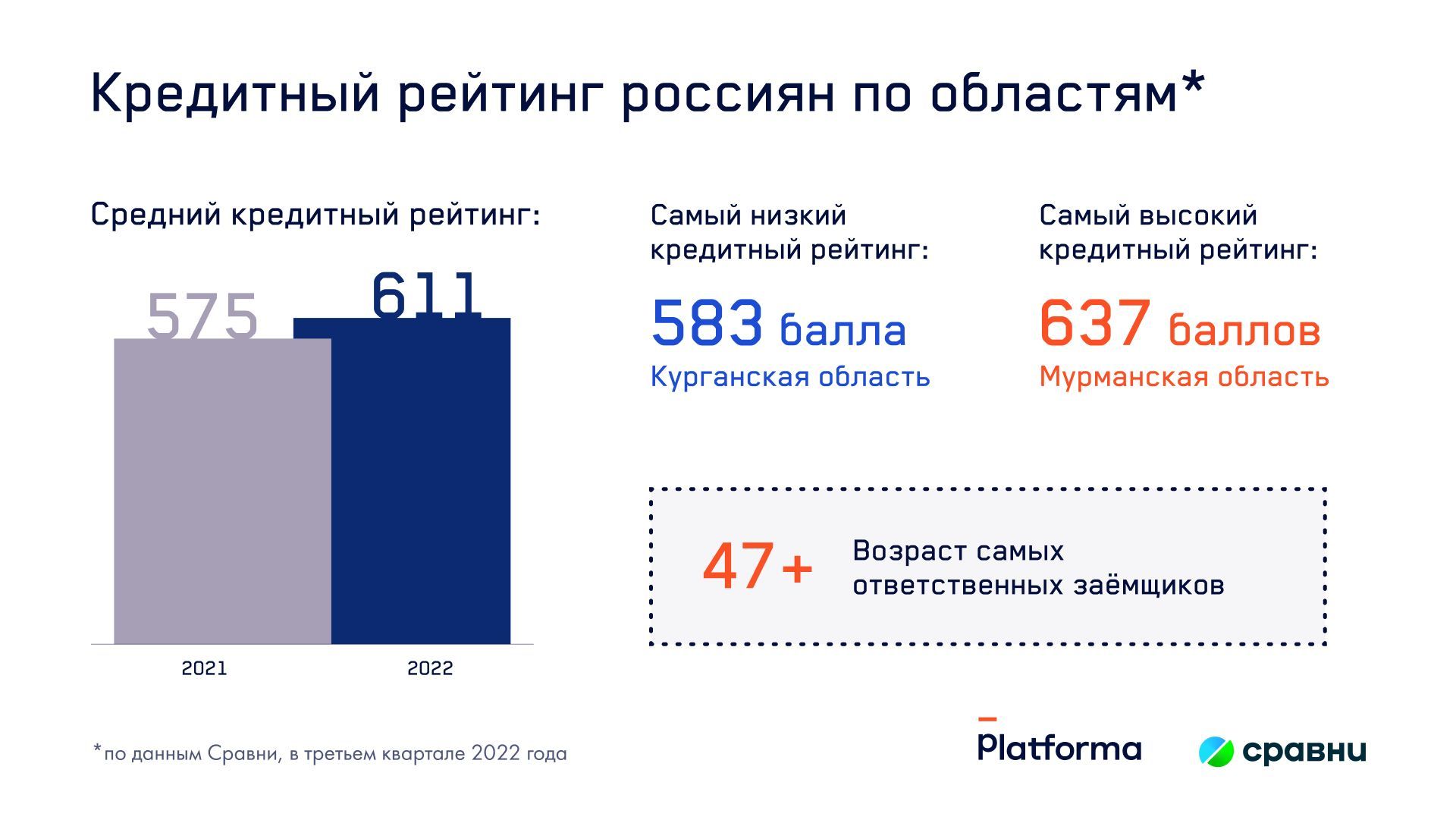 Кредитный рейтинг россиян по областям*

Средний кредитный рейтинг:

575

611

2021

2022

Самый низкий кредитный рейтинг:

583 балла

Курганская область

Самый высокий кредитный рейтинг:

637 баллов

Мурманская область

47+

Возраст самых ответственных заёмщиков

*по данным Сравни, в третьем квартале 2022 года

Platforma

сравни